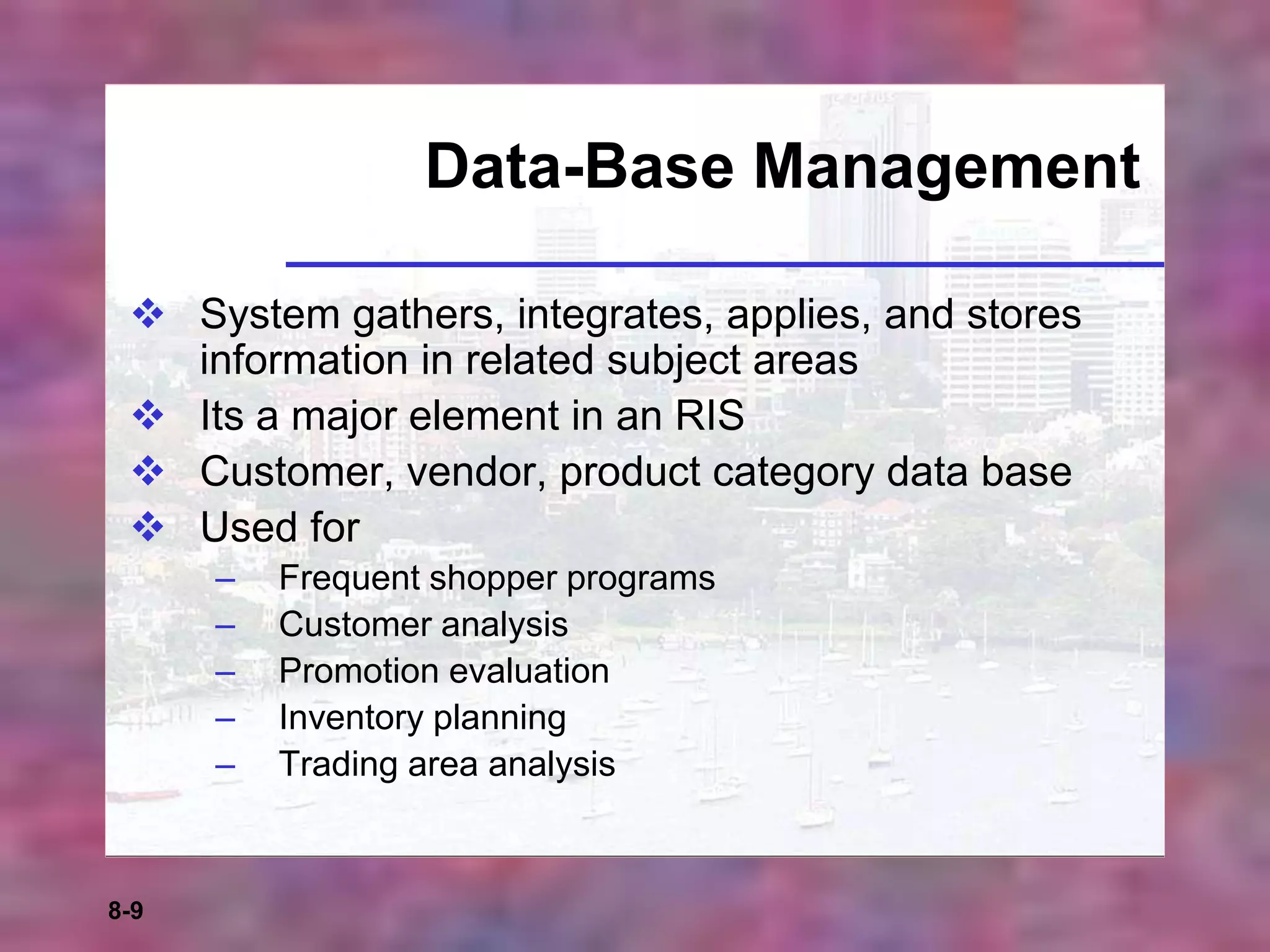 Data-Base Management

❖ System gathers, integrates, applies, and stores information in related subject areas
❖ Its a major element in an RIS
❖ Customer, vendor, product category data base
❖ Used for
– Frequent shopper programs
– Customer analysis
– Promotion evaluation
– Inventory planning
– Trading area analysis

8-9